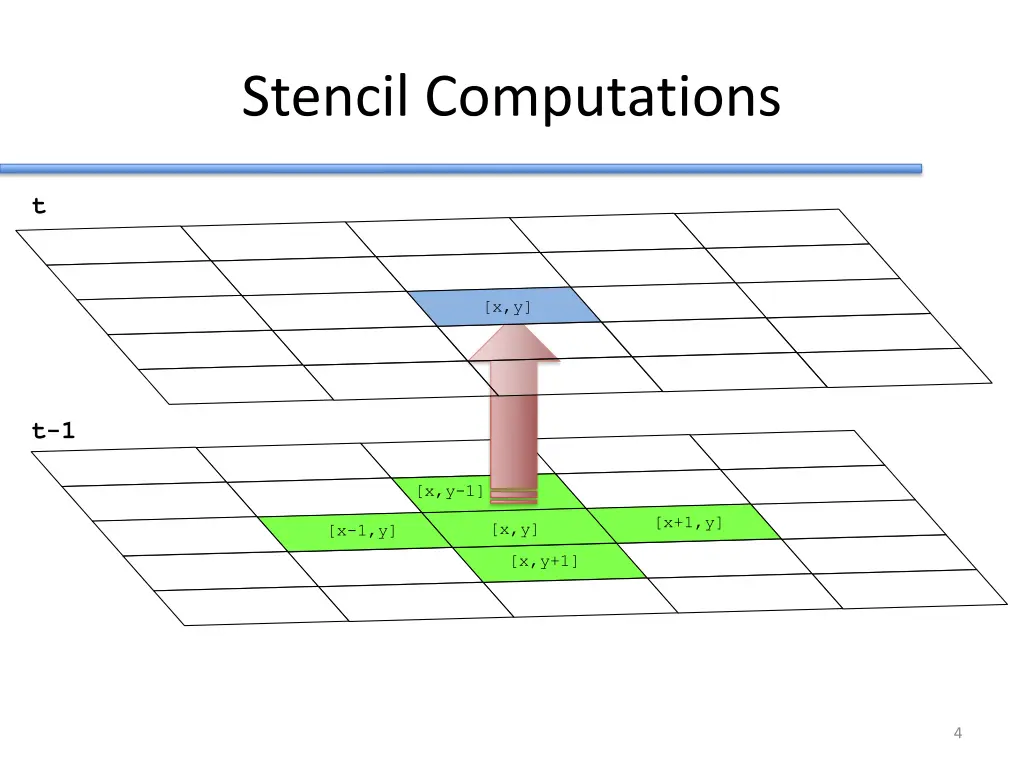 Stencil Computations

t

[x,y]

t-1

[x,y-1]

[x-1,y]

[x,y]

[x+1,y]

[x,y+1]

4